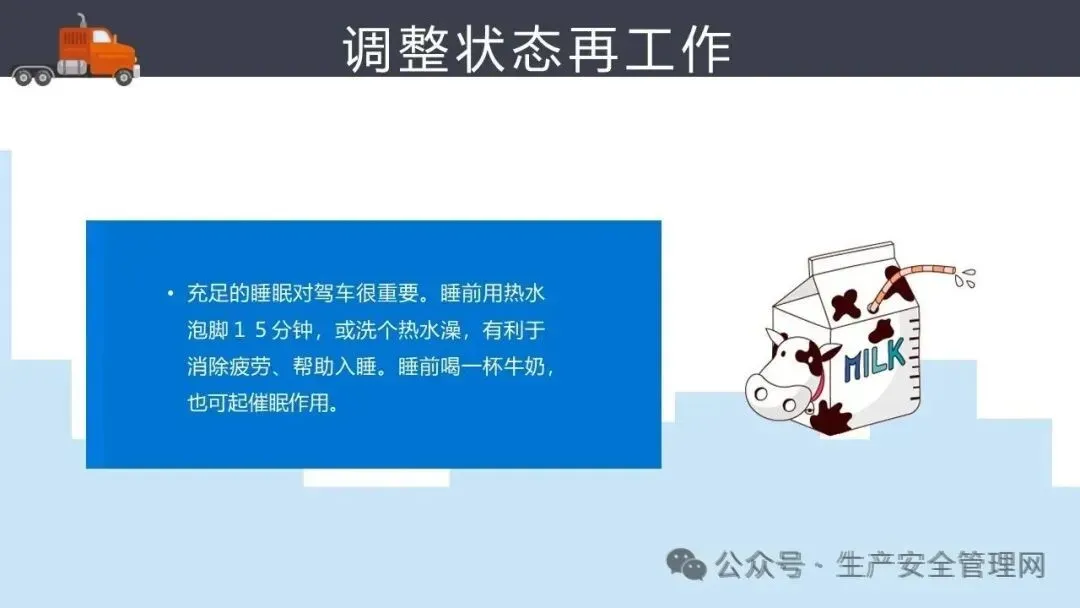 调整状态再工作

• 充足的睡眠对驾车很重要。睡前用热水泡脚１５分钟，或洗个热水澡，有利于消除疲劳、帮助入睡。睡前喝一杯牛奶，也可起催眠作用。

MILK

公众号 · 生产安全管理网